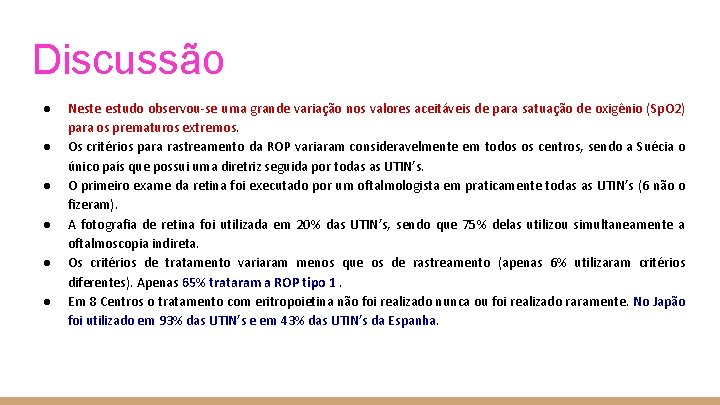 Discussão

● Neste estudo observou-se uma grande variação nos valores aceitáveis de para satuação de oxigênio (SpO2) para os prematuros extremos.
● Os critérios para rastreamento da ROP variaram consideravelmente em todos os centros, sendo a Suécia o único país que possui uma diretriz seguida por todas as UTIN's.
● O primeiro exame da retina foi executado por um oftalmologista em praticamente todas as UTIN's (6 não o fizeram).
● A fotografia de retina foi utilizada em 20% das UTIN's, sendo que 75% delas utilizou simultaneamente a oftalmoscopia indireta.
● Os critérios de tratamento variaram menos que os de rastreamento (apenas 6% utilizaram critérios diferentes). Apenas 65% trataram a ROP tipo 1 .
● Em 8 Centros o tratamento com eritropoietina não foi realizado nunca ou foi realizado raramente. No Japão foi utilizado em 93% das UTIN's e em 43% das UTIN's da Espanha.